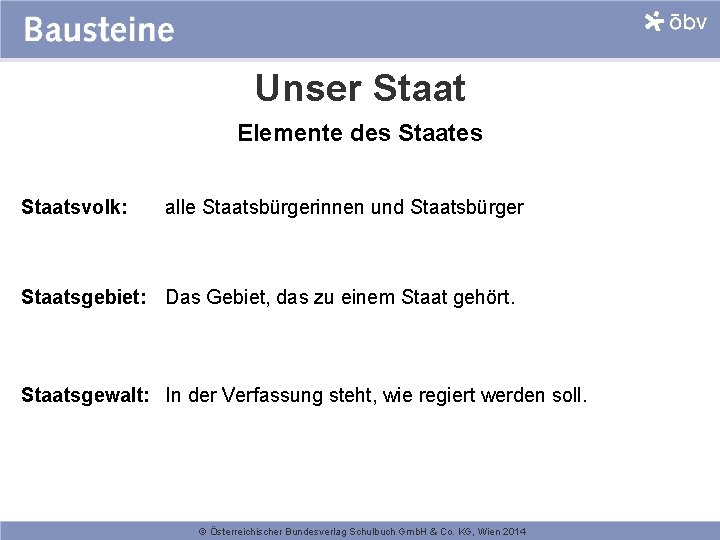 Bausteine

öbv

Unser Staat

Elemente des Staates

Staatsvolk: alle Staatsbürgerinnen und Staatsbürger

Staatsgebiet: Das Gebiet, das zu einem Staat gehört.

Staatsgewalt: In der Verfassung steht, wie regiert werden soll.

© Österreichischer Bundesverlag Schulbuch GmbH & Co. KG, Wien 2014